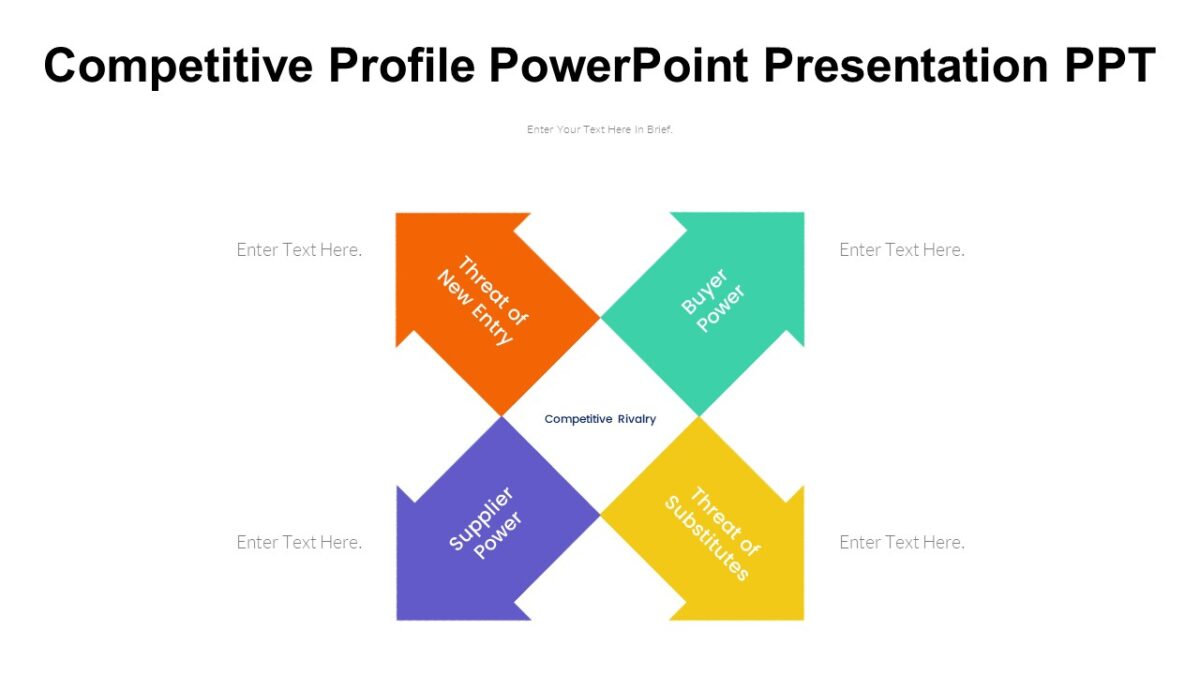 Competitive Profile PowerPoint Presentation PPT

Enter Your Text Here In Brief.

Enter Text Here.

Threat of New Entry

Buyer Power

Enter Text Here.

Competitive Rivalry

Enter Text Here.

Supplier Power

Threat of Substitutes

Enter Text Here.